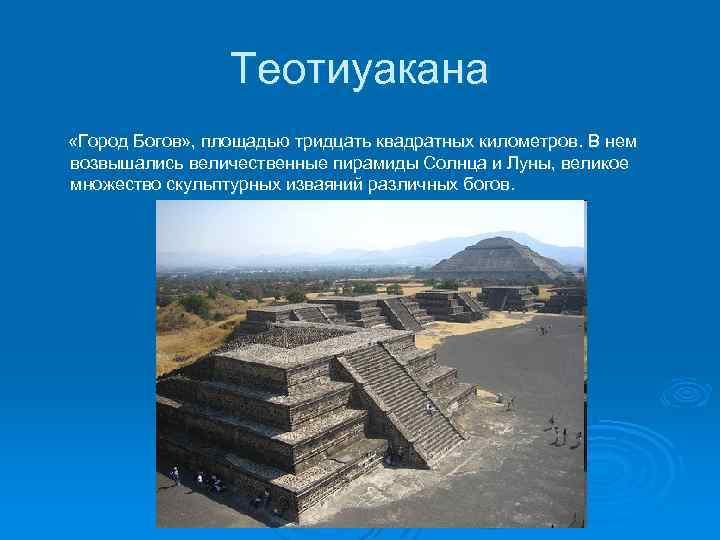 Теотиуакана

«Город Богов», площадью тридцать квадратных километров. В нем возвышались величественные пирамиды Солнца и Луны, великое множество скульптурных изваяний различных богов.